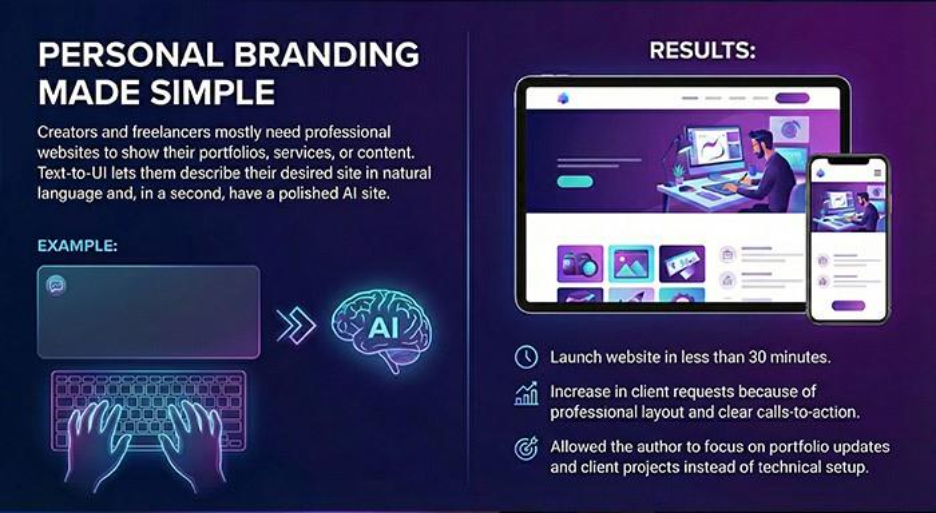 PERSONAL BRANDING MADE SIMPLE

Creators and freelancers mostly need professional websites to show their portfolios, services, or content. Text-to-UI lets them describe their desired site in natural language and, in a second, have a polished AI site.

EXAMPLE:

AI

RESULTS:

Launch website in less than 30 minutes.

Increase in client requests because of professional layout and clear calls-to-action.

Allowed the author to focus on portfolio updates and client projects instead of technical setup.